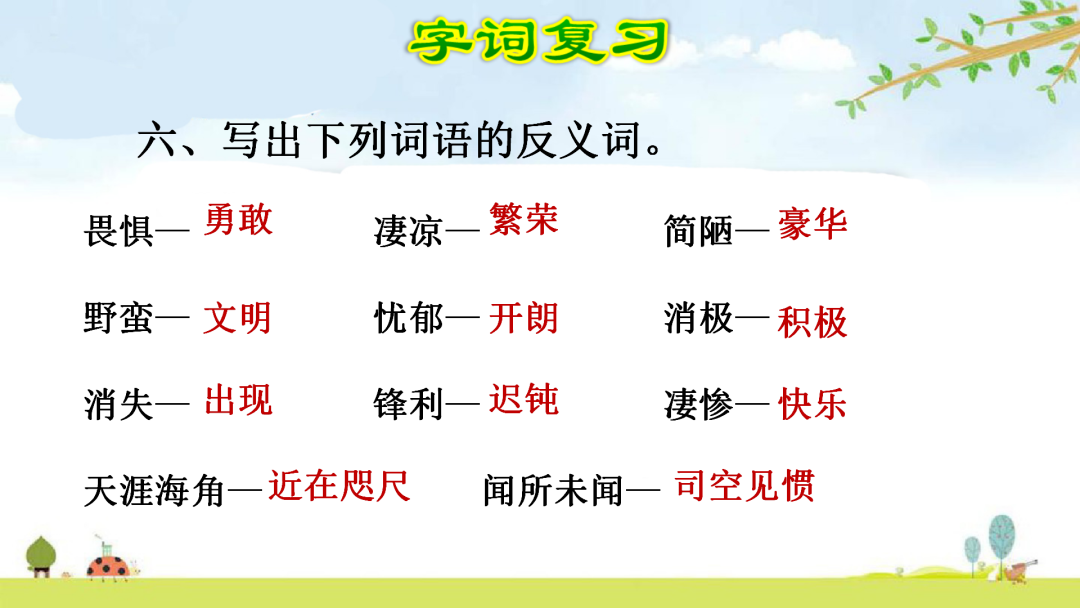 字词复习

六、写出下列词语的反义词。

畏惧— 勇敢　　凄凉— 繁荣　　简陋— 豪华

野蛮— 文明　　忧郁— 开朗　　消极— 积极

消失— 出现　　锋利— 迟钝　　凄惨— 快乐

天涯海角— 近在咫尺　　闻所未闻— 司空见惯